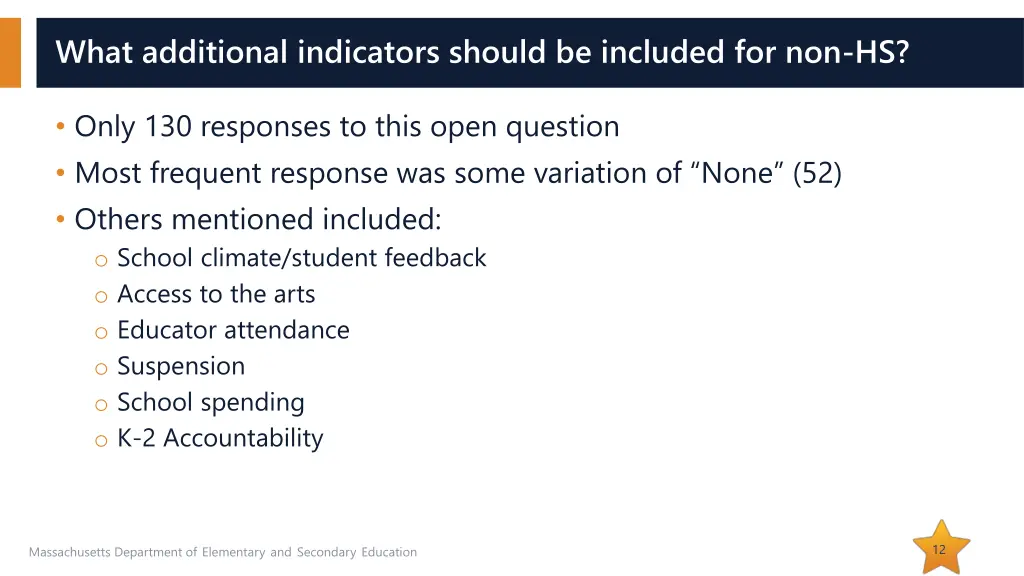 What additional indicators should be included for non-HS?

• Only 130 responses to this open question
• Most frequent response was some variation of “None” (52)
• Others mentioned included:
  o School climate/student feedback
  o Access to the arts
  o Educator attendance
  o Suspension
  o School spending
  o K-2 Accountability

Massachusetts Department of Elementary and Secondary Education

12